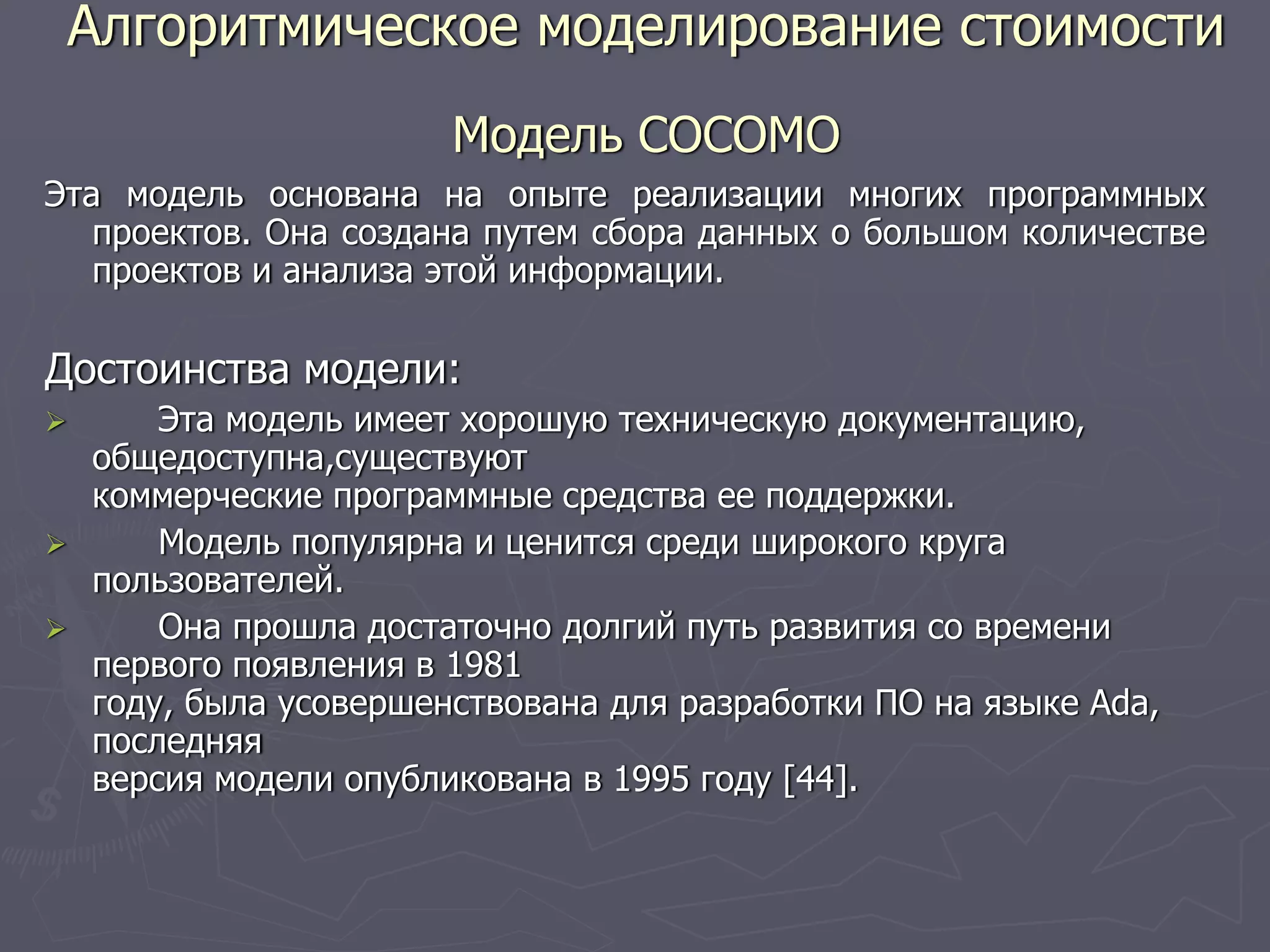 Алгоритмическое моделирование стоимости

Модель COCOMO

Эта модель основана на опыте реализации многих программных проектов. Она создана путем сбора данных о большом количестве проектов и анализа этой информации.

Достоинства модели:

➢ Эта модель имеет хорошую техническую документацию, общедоступна,существуют коммерческие программные средства ее поддержки.

➢ Модель популярна и ценится среди широкого круга пользователей.

➢ Она прошла достаточно долгий путь развития со времени первого появления в 1981 году, была усовершенствована для разработки ПО на языке Ada, последняя версия модели опубликована в 1995 году [44].